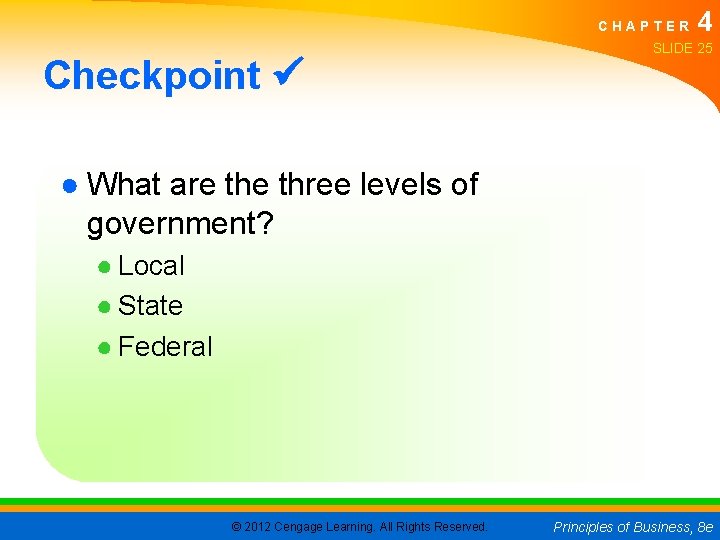 CHAPTER 4
SLIDE 25

Checkpoint ✔

● What are the three levels of government?
● Local
● State
● Federal

© 2012 Cengage Learning. All Rights Reserved.

Principles of Business, 8e